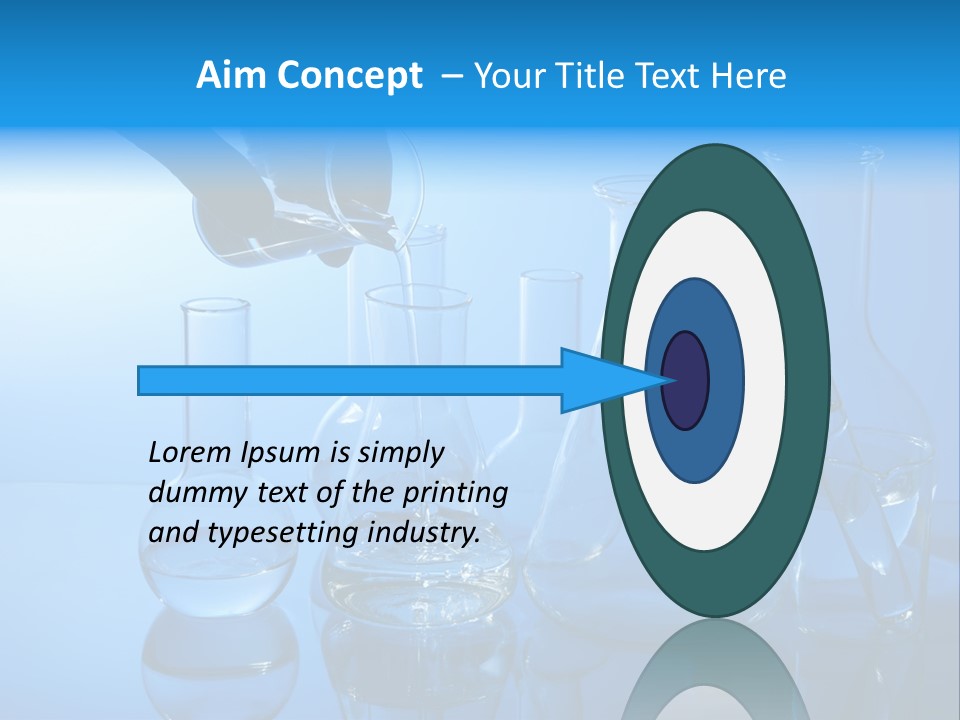 Aim Concept – Your Title Text Here

Lorem Ipsum is simply dummy text of the printing and typesetting industry.